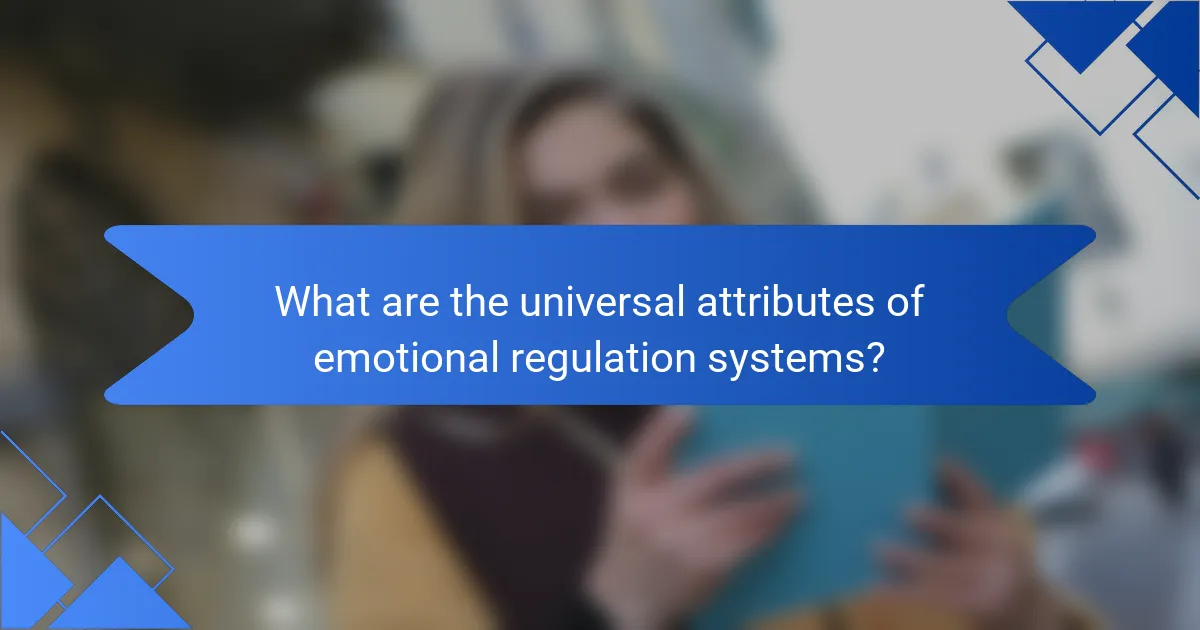 What are the universal attributes of emotional regulation systems?